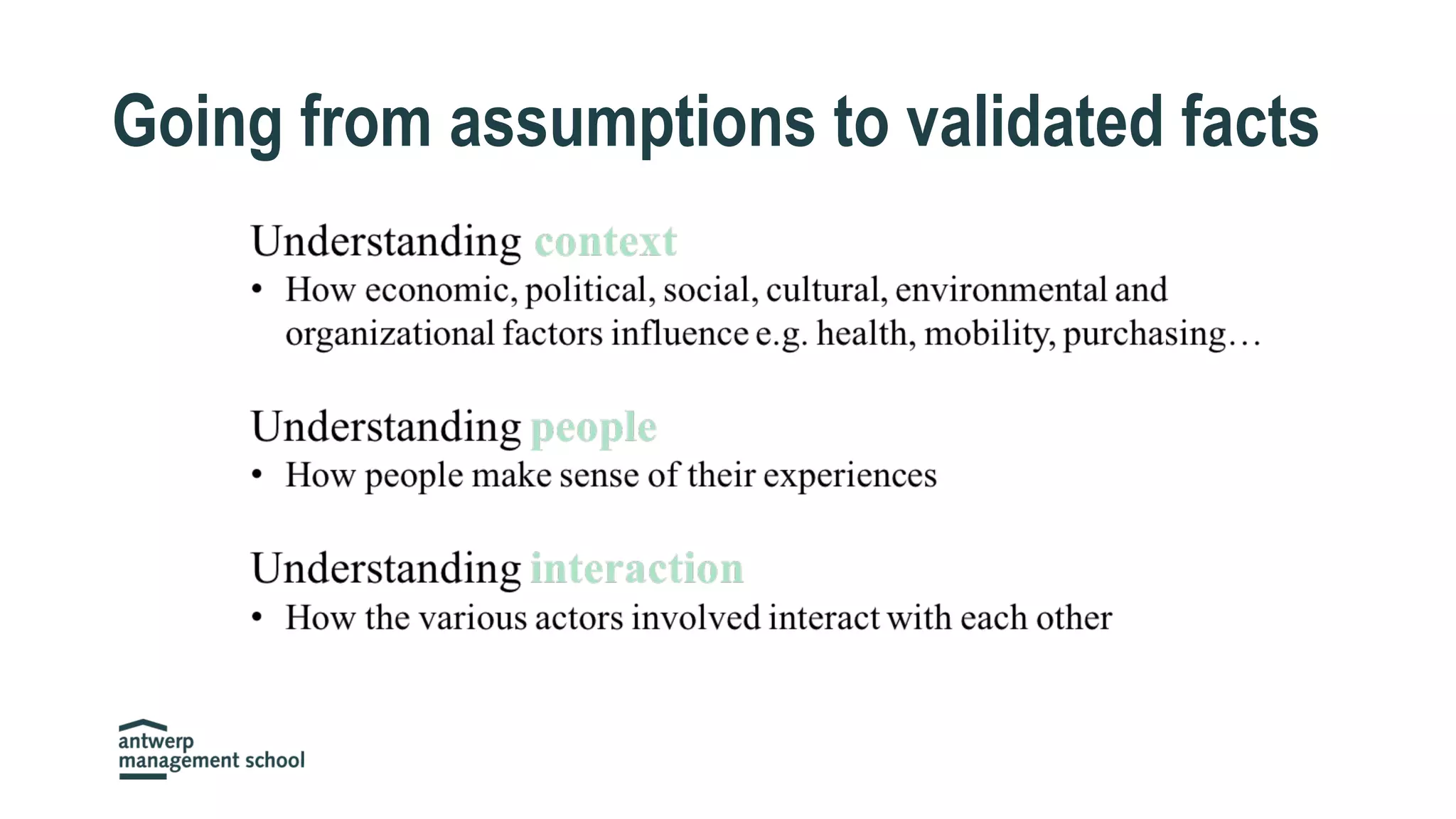 Going from assumptions to validated facts

Understanding context
• How economic, political, social, cultural, environmental and organizational factors influence e.g. health, mobility, purchasing…

Understanding people
• How people make sense of their experiences

Understanding interaction
• How the various actors involved interact with each other

antwerp
management school